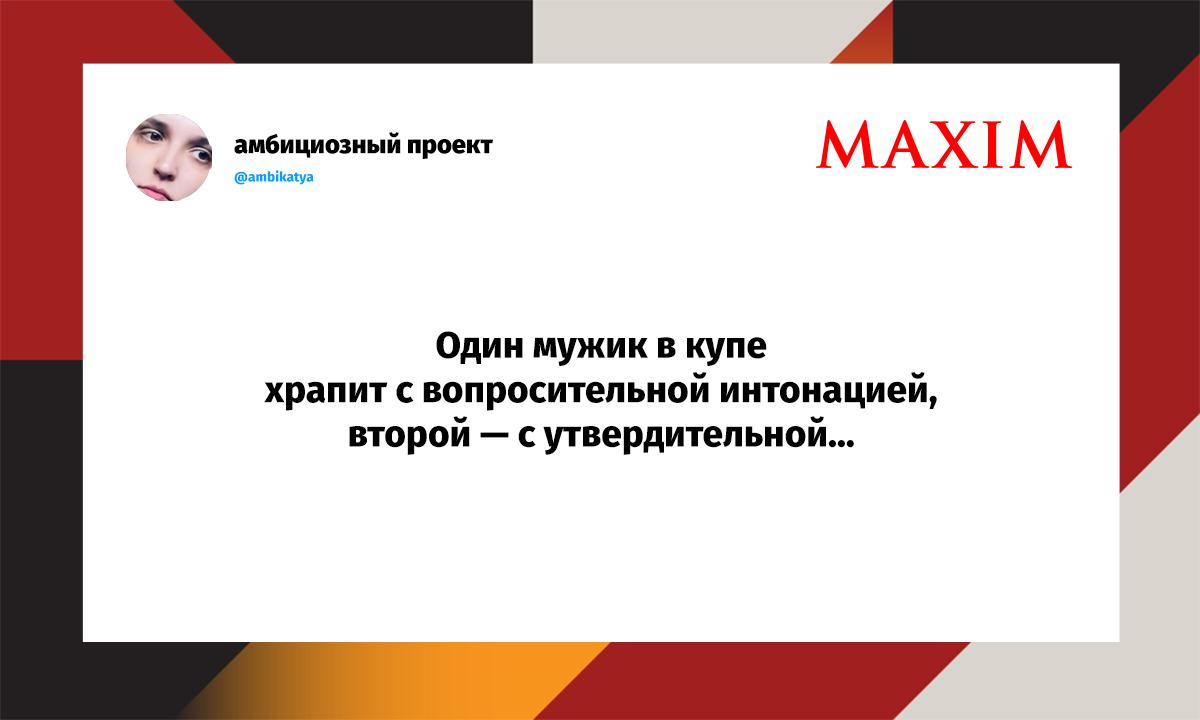 амбициозный проект
@ambikatya

MAXIM

Один мужик в купе
храпит с вопросительной интонацией,
второй — с утвердительной...